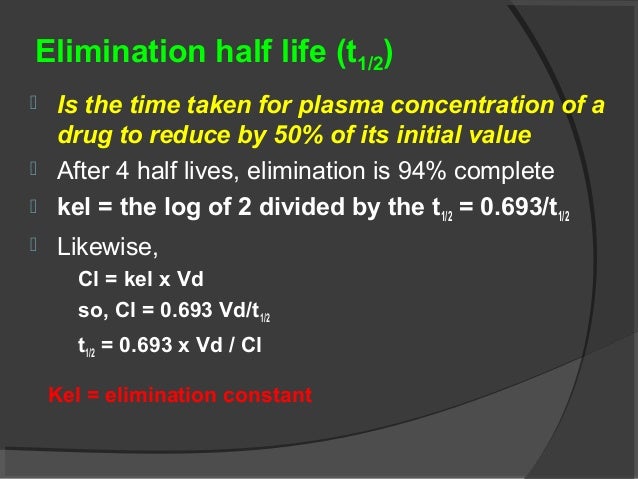 Elimination half life ($t_{1/2}$)

Is the time taken for plasma concentration of a drug to reduce by 50% of its initial value

After 4 half lives, elimination is 94% complete

kel = the log of 2 divided by the $t_{1/2}$ = 0.693/$t_{1/2}$

Likewise,

Cl = kel x Vd

so, Cl = 0.693 Vd/$t_{1/2}$

$t_{1/2}$ = 0.693 x Vd / Cl

Kel = elimination constant